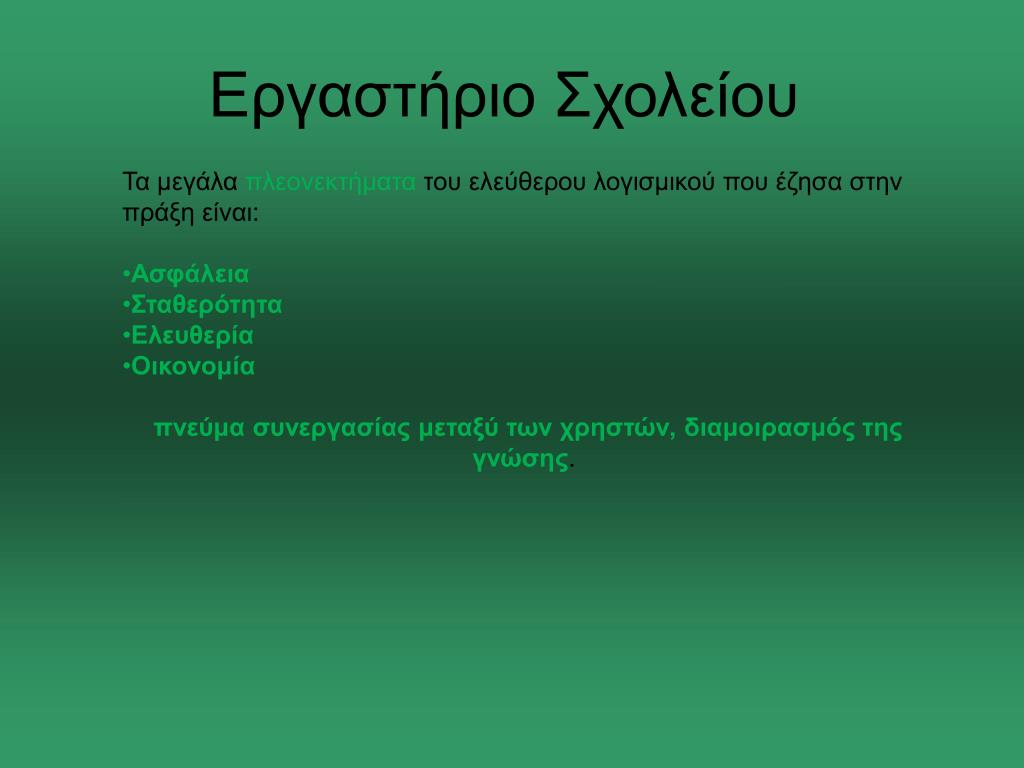 Εργαστήριο Σχολείου

Τα μεγάλα πλεονεκτήματα του ελεύθερου λογισμικού που έζησα στην πράξη είναι:

•Ασφάλεια
•Σταθερότητα
•Ελευθερία
•Οικονομία

πνεύμα συνεργασίας μεταξύ των χρηστών, διαμοιρασμός της γνώσης.